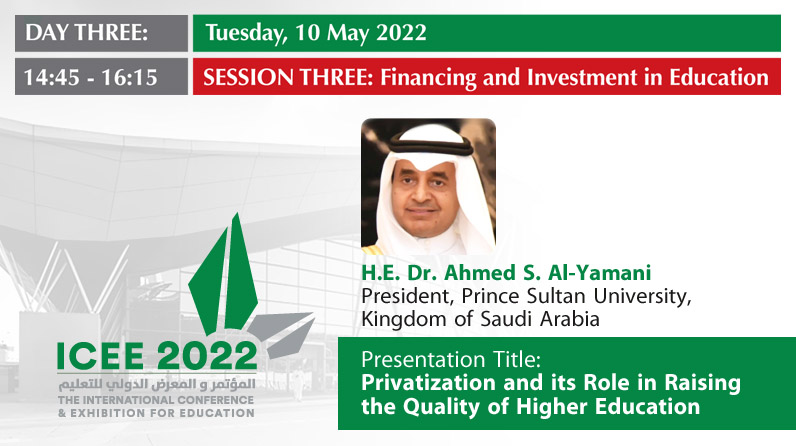 DAY THREE: Tuesday, 10 May 2022

14:45 - 16:15 SESSION THREE: Financing and Investment in Education

H.E. Dr. Ahmed S. Al-Yamani
President, Prince Sultan University, Kingdom of Saudi Arabia

ICEE 2022
المؤتمر و المعرض الدولي للتعليم
THE INTERNATIONAL CONFERENCE & EXHIBITION FOR EDUCATION

Presentation Title:
Privatization and its Role in Raising the Quality of Higher Education